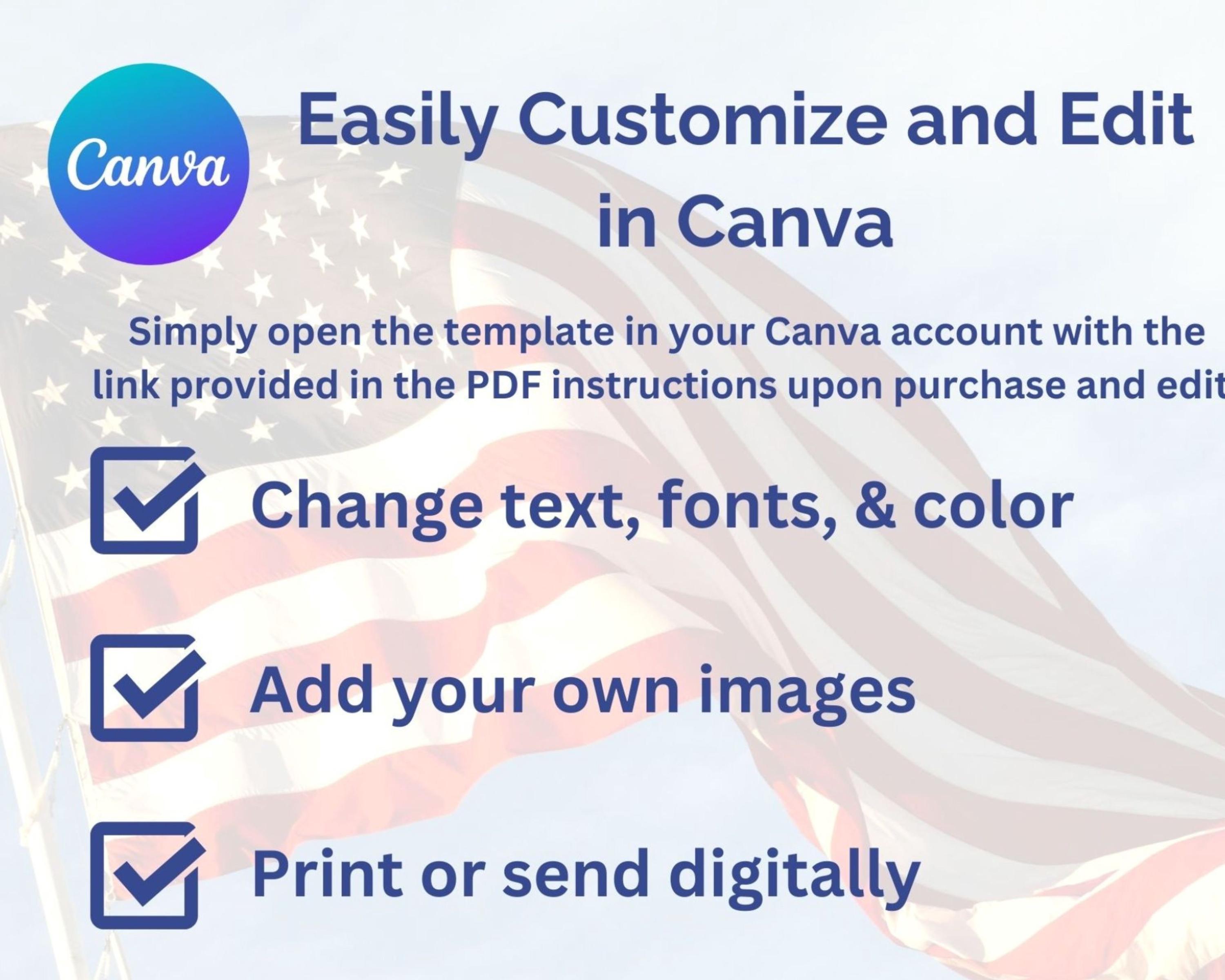 Canva

Easily Customize and Edit in Canva

Simply open the template in your Canva account with the link provided in the PDF instructions upon purchase and edit

Change text, fonts, & color

Add your own images

Print or send digitally